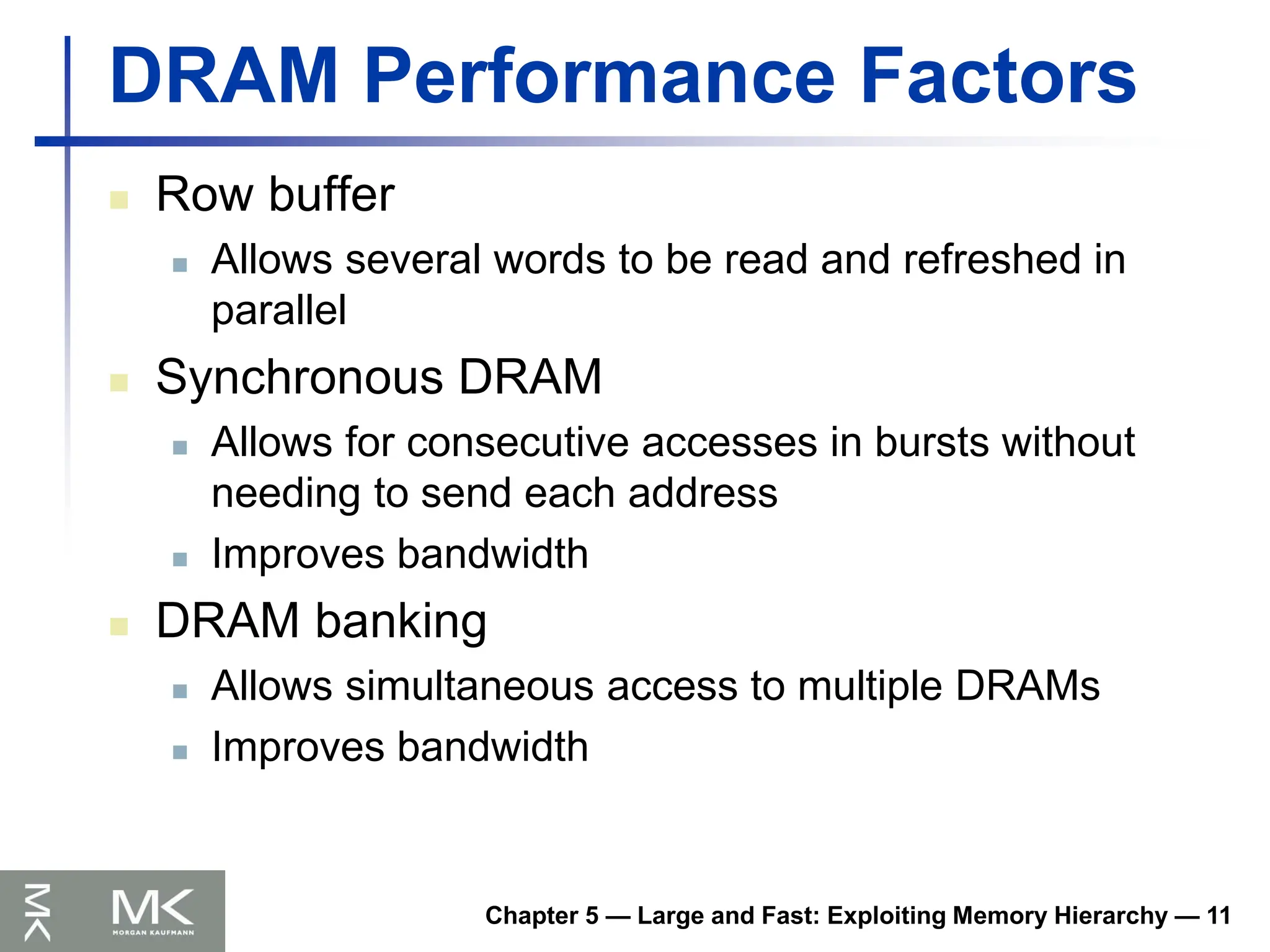 DRAM Performance Factors

Row buffer

Allows several words to be read and refreshed in parallel

Synchronous DRAM

Allows for consecutive accesses in bursts without needing to send each address

Improves bandwidth

DRAM banking

Allows simultaneous access to multiple DRAMs

Improves bandwidth

MK

MK
MORGAN KAUFMANN

Chapter 5 — Large and Fast: Exploiting Memory Hierarchy — 11